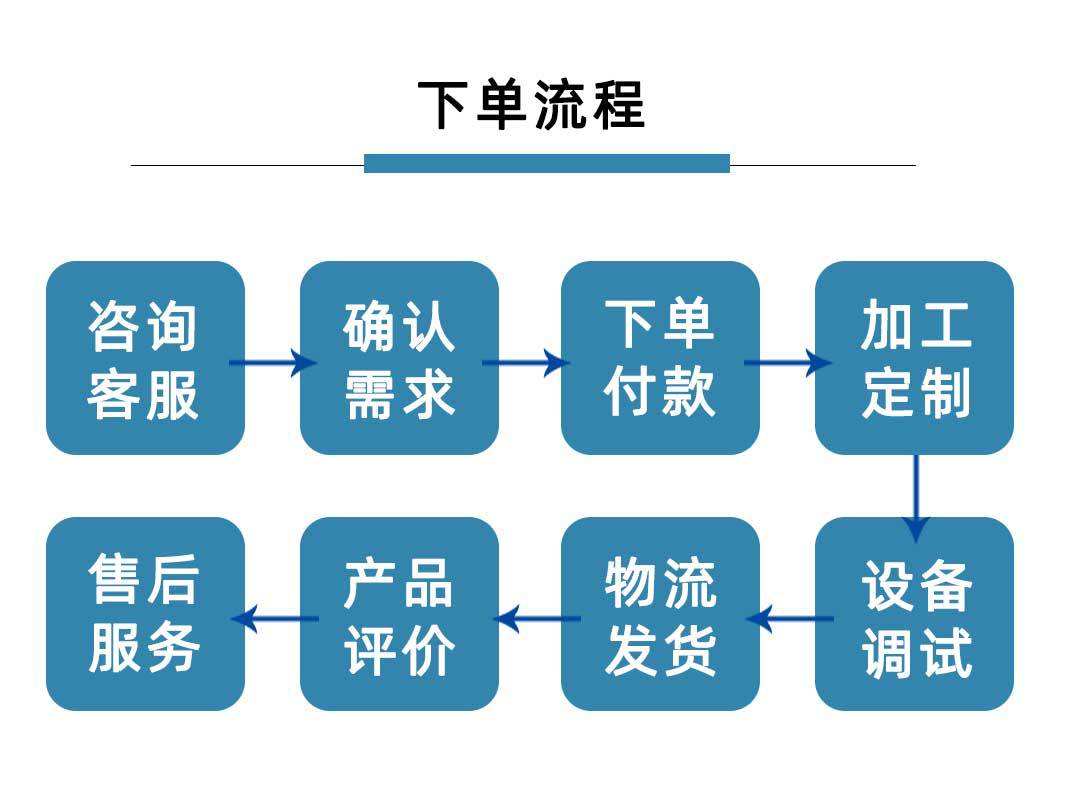 下单流程

咨询客服

确认需求

下单付款

加工定制

设备调试

物流发货

产品评价

售后服务